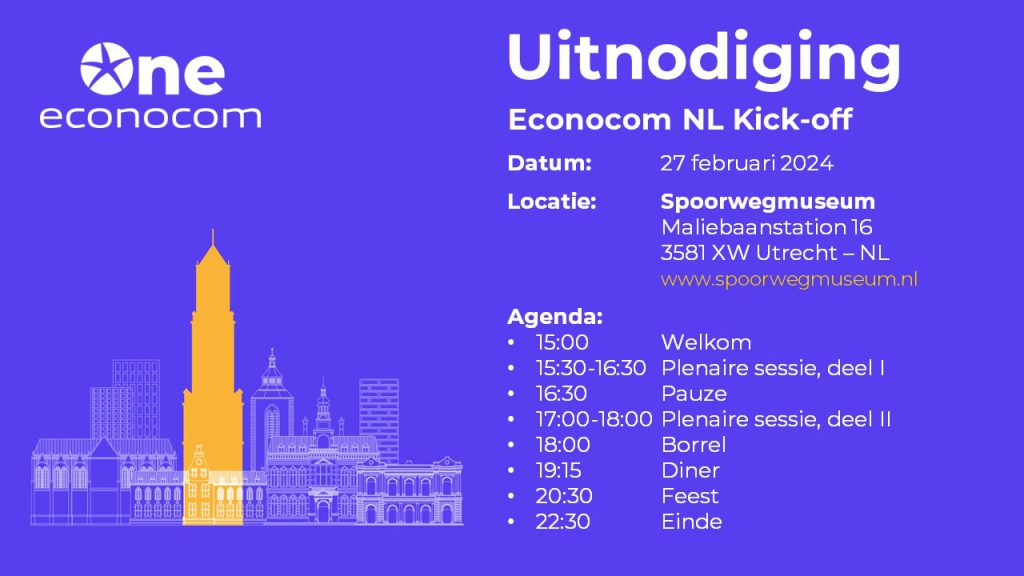 One
econocom

Uitnodiging

Econocom NL Kick-off

Datum: 27 februari 2024

Locatie: Spoorwegmuseum
Maliebaanstation 16
3581 XW Utrecht – NL
www.spoorwegmuseum.nl

Agenda:
• 15:00 Welkom
• 15:30-16:30 Plenaire sessie, deel I
• 16:30 Pauze
• 17:00-18:00 Plenaire sessie, deel II
• 18:00 Borrel
• 19:15 Diner
• 20:30 Feest
• 22:30 Einde